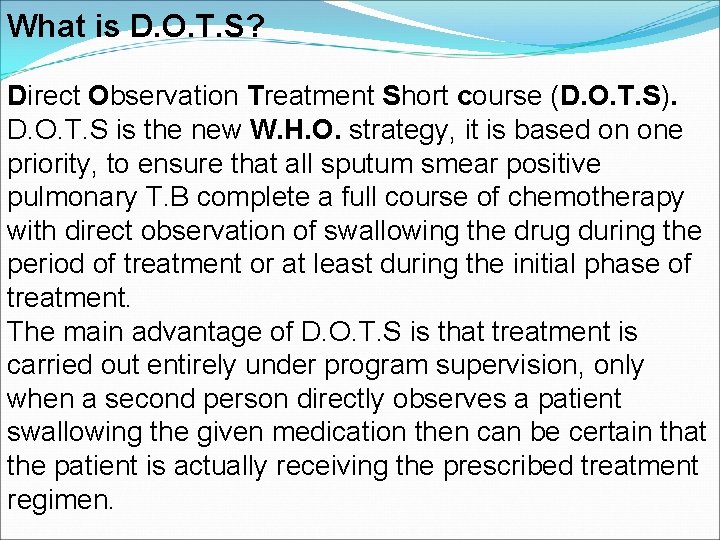 What is D.O.T.S?

Direct Observation Treatment Short course (D.O.T.S). D.O.T.S is the new W.H.O. strategy, it is based on one priority, to ensure that all sputum smear positive pulmonary T.B complete a full course of chemotherapy with direct observation of swallowing the drug during the period of treatment or at least during the initial phase of treatment.
The main advantage of D.O.T.S is that treatment is carried out entirely under program supervision, only when a second person directly observes a patient swallowing the given medication then can be certain that the patient is actually receiving the prescribed treatment regimen.